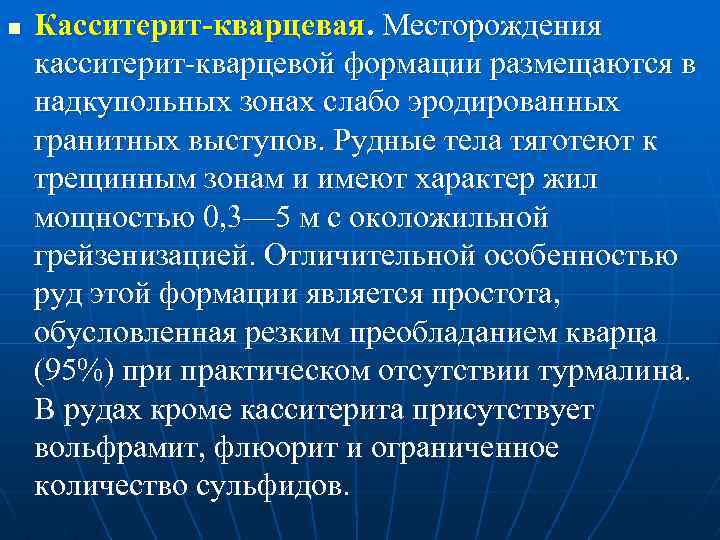 Касситерит-кварцевая. Месторождения касситерит-кварцевой формации размещаются в надкупольных зонах слабо эродированных гранитных выступов. Рудные тела тяготеют к трещинным зонам и имеют характер жил мощностью 0,3—5 м с околожильной грейзенизацией. Отличительной особенностью руд этой формации является простота, обусловленная резким преобладанием кварца (95%) при практическом отсутствии турмалина. В рудах кроме касситерита присутствует вольфрамит, флюорит и ограниченное количество сульфидов.